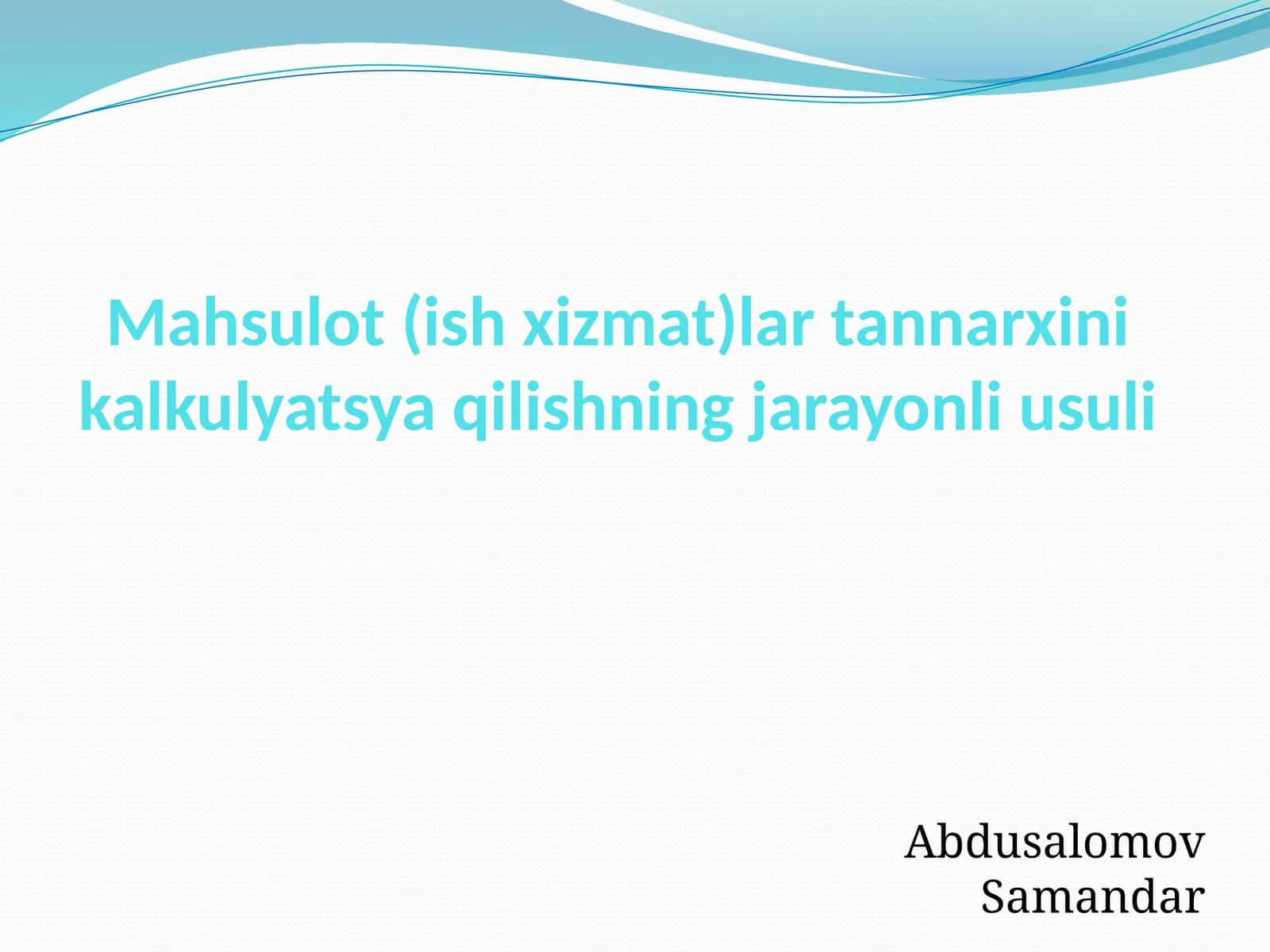 Mahsulot (ish xizmat)lar tannarxini kalkulyatsya qilishning jarayonli usuli

Abdusalomov Samandar